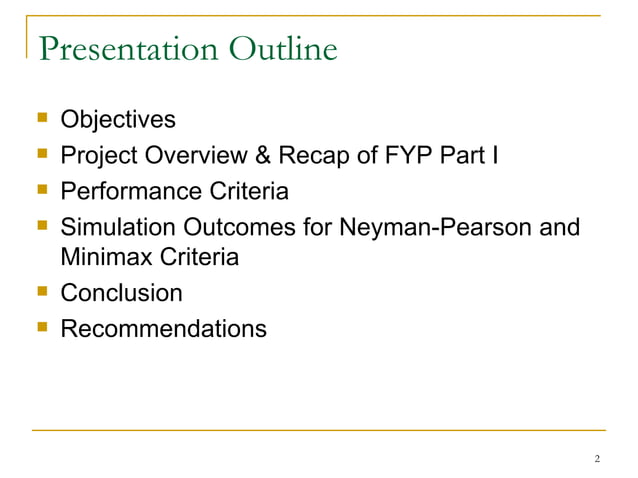 Presentation Outline

- Objectives
- Project Overview & Recap of FYP Part I
- Performance Criteria
- Simulation Outcomes for Neyman-Pearson and Minimax Criteria
- Conclusion
- Recommendations

2